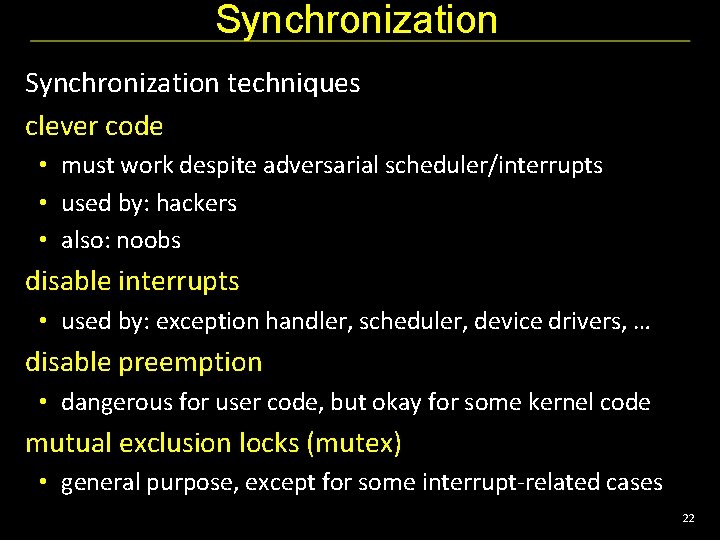 Synchronization

Synchronization techniques

clever code

• must work despite adversarial scheduler/interrupts
• used by: hackers
• also: noobs

disable interrupts

• used by: exception handler, scheduler, device drivers, …

disable preemption

• dangerous for user code, but okay for some kernel code

mutual exclusion locks (mutex)

• general purpose, except for some interrupt-related cases

22